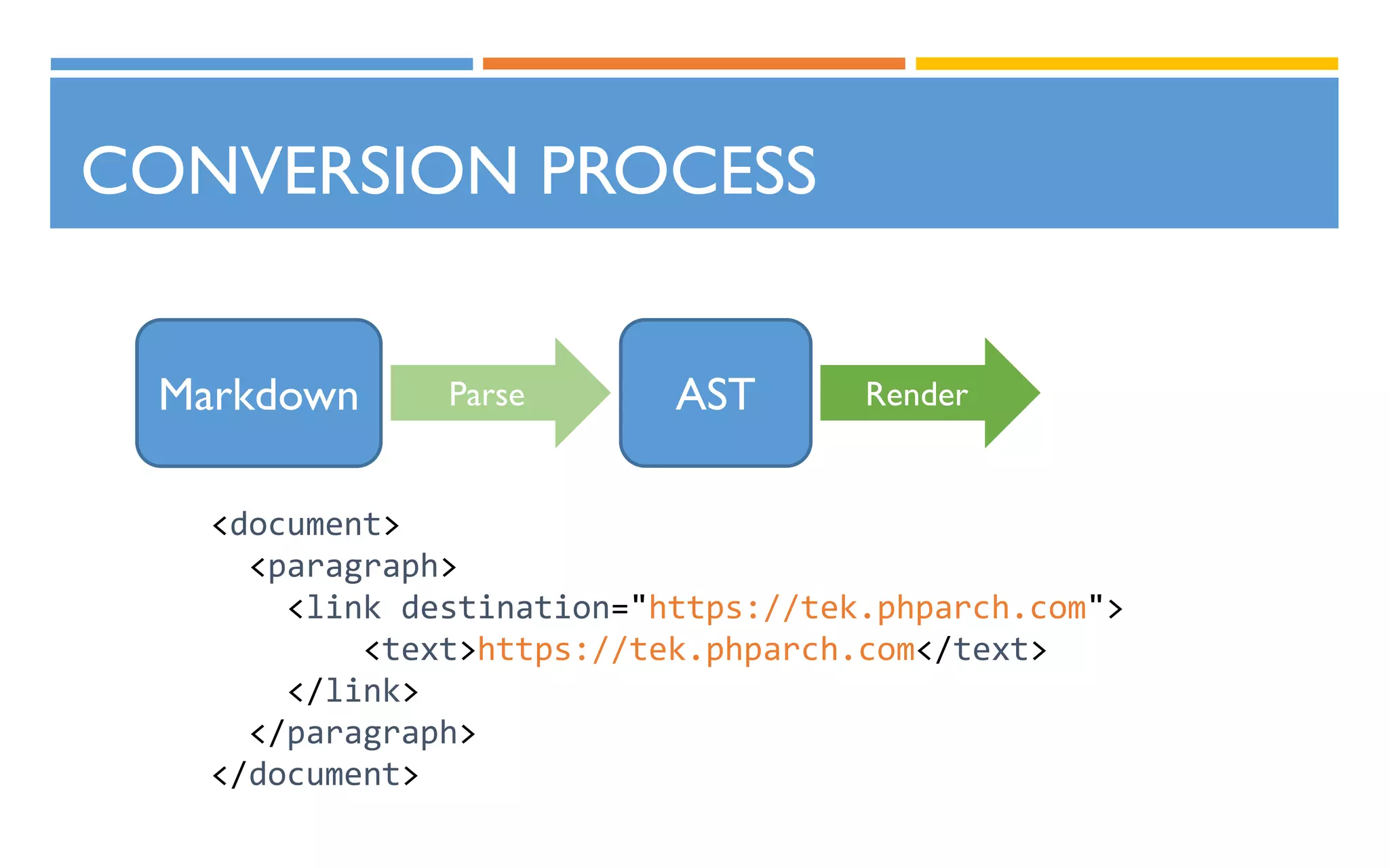 CONVERSION PROCESS

Markdown

Parse

AST

Render

<document>
  <paragraph>
    <link destination="https://tek.phparch.com">
        <text>https://tek.phparch.com</text>
    </link>
  </paragraph>
</document>